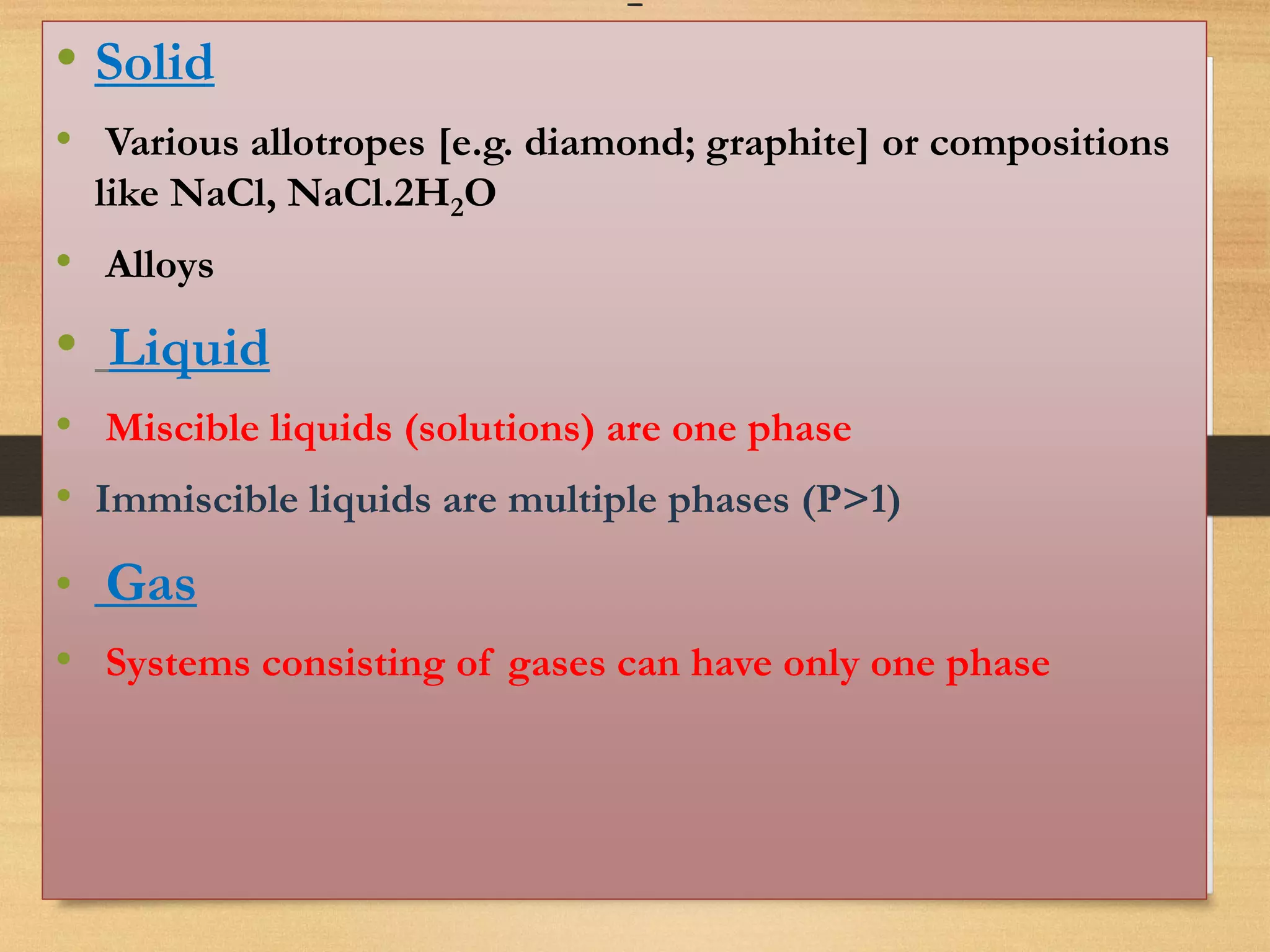 • Solid

• Various allotropes [e.g. diamond; graphite] or compositions like NaCl, $NaCl.2H_2O$

• Alloys

• Liquid

• Miscible liquids (solutions) are one phase

• Immiscible liquids are multiple phases (P>1)

• Gas

• Systems consisting of gases can have only one phase